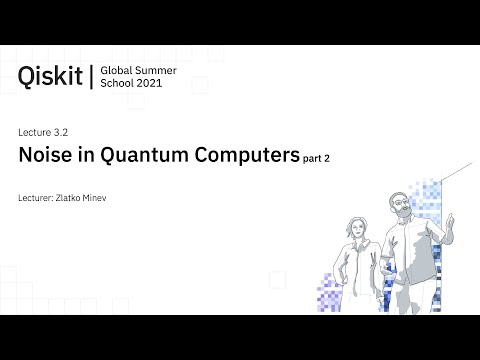 Qiskit | Global Summer School 2021

Lecture 3.2

Noise in Quantum Computers part 2

Lecturer: Zlatko Minev